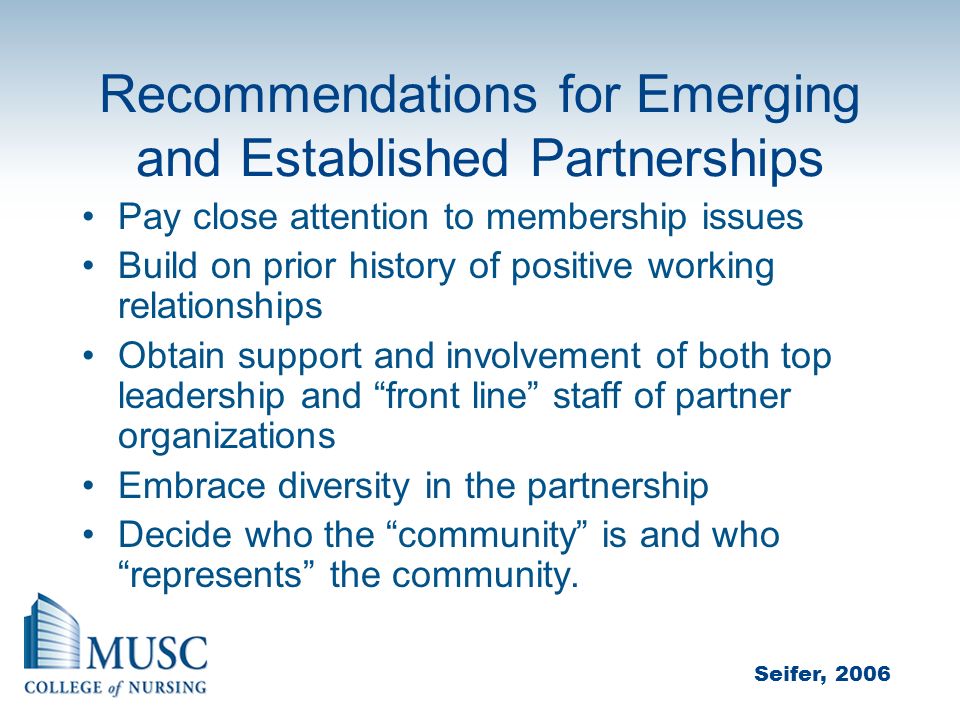 Recommendations for Emerging and Established Partnerships

• Pay close attention to membership issues
• Build on prior history of positive working relationships
• Obtain support and involvement of both top leadership and “front line” staff of partner organizations
• Embrace diversity in the partnership
• Decide who the “community” is and who “represents” the community.

MUSC
COLLEGE of NURSING

Seifer, 2006